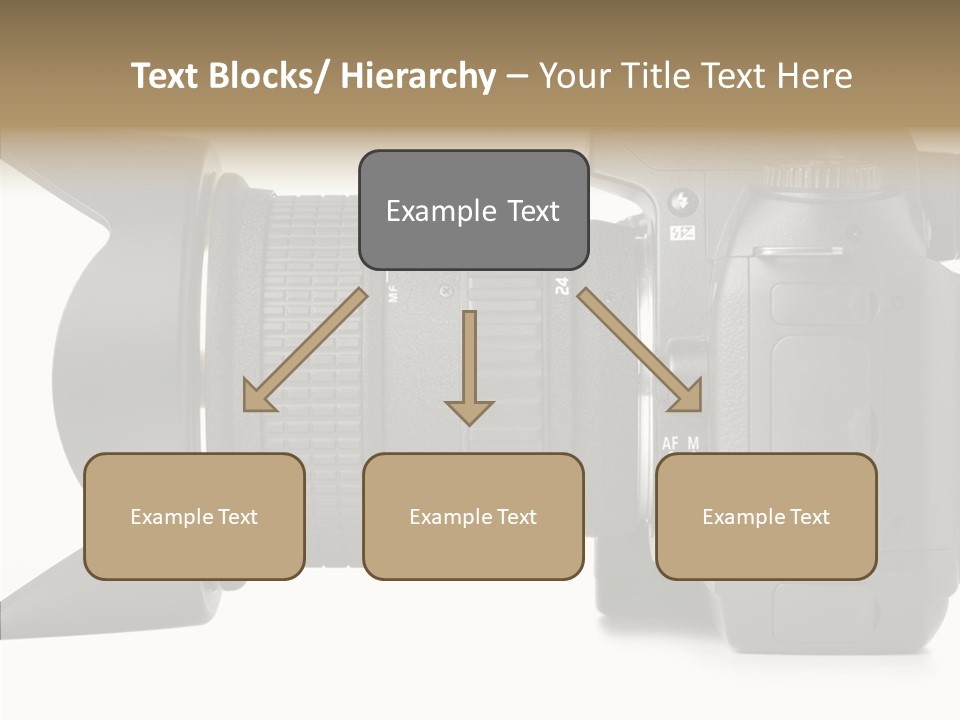 Text Blocks/ Hierarchy – Your Title Text Here

Example Text

MF

24

AF M

Example Text

Example Text

Example Text